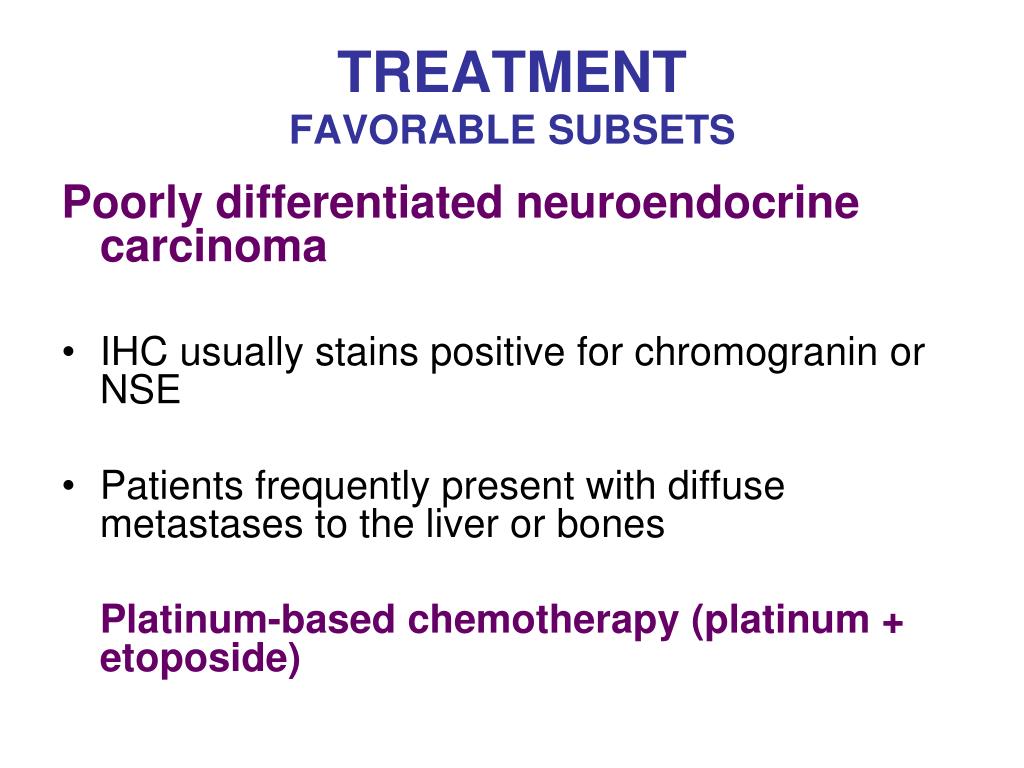 TREATMENT
FAVORABLE SUBSETS

Poorly differentiated neuroendocrine carcinoma

• IHC usually stains positive for chromogranin or NSE

• Patients frequently present with diffuse metastases to the liver or bones

Platinum-based chemotherapy (platinum + etoposide)